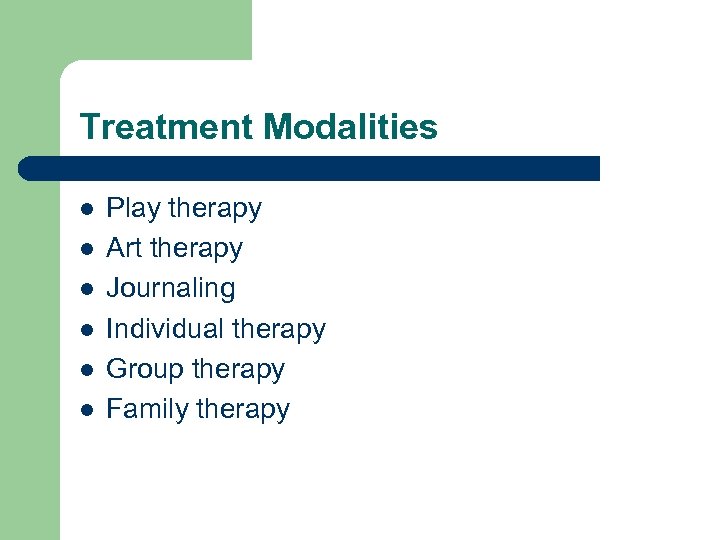 Treatment Modalities

- Play therapy
- Art therapy
- Journaling
- Individual therapy
- Group therapy
- Family therapy